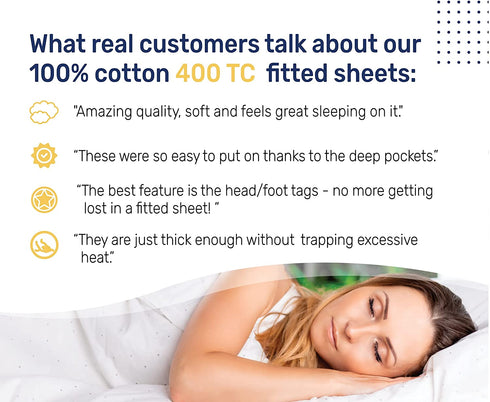 What real customers talk about our 100% cotton 400 TC fitted sheets:

"Amazing quality, soft and feels great sleeping on it."

"These were so easy to put on thanks to the deep pockets."

"The best feature is the head/foot tags - no more getting lost in a fitted sheet! "

"They are just thick enough without trapping excessive heat."